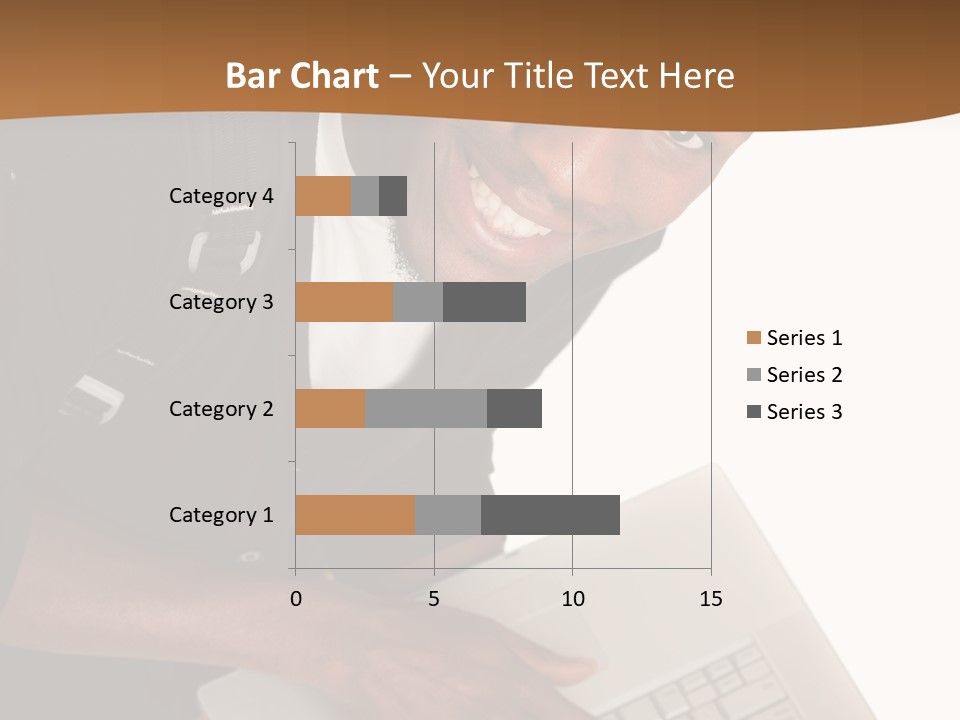 Bar Chart – Your Title Text Here

Category 4
Category 3
Category 2
Category 1

0
5
10
15

Series 1
Series 2
Series 3